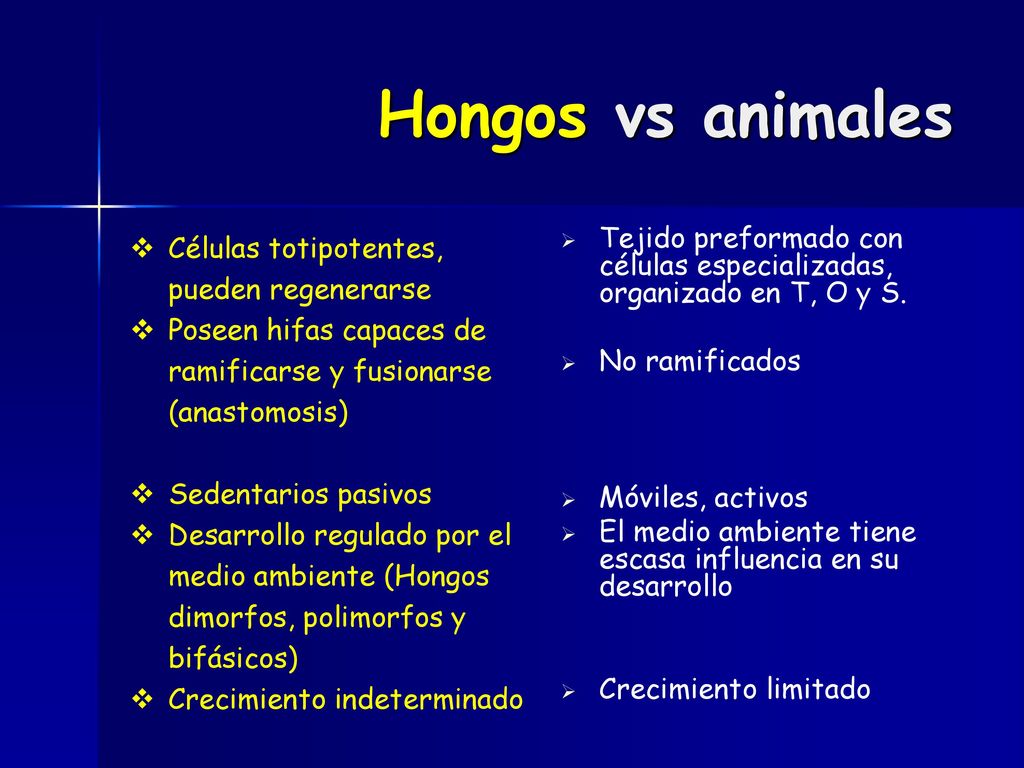 Hongos vs animales

❖ Células totipotentes, pueden regenerarse
❖ Poseen hifas capaces de ramificarse y fusionarse (anastomosis)

❖ Sedentarios pasivos
❖ Desarrollo regulado por el medio ambiente (Hongos dimorfos, polimorfos y bifásicos)
❖ Crecimiento indeterminado

➢ Tejido preformado con células especializadas, organizado en T, O y S.

➢ No ramificados

➢ Móviles, activos
➢ El medio ambiente tiene escasa influencia en su desarrollo

➢ Crecimiento limitado